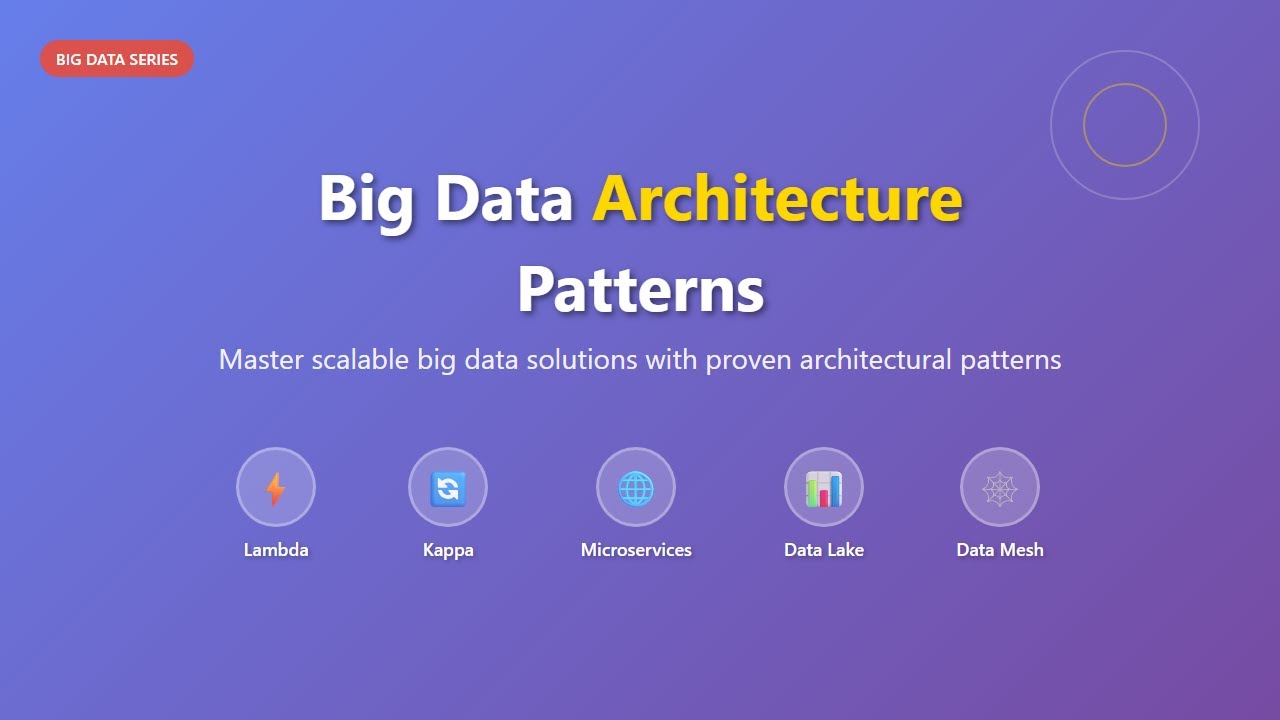 BIG DATA SERIES

Big Data Architecture Patterns

Master scalable big data solutions with proven architectural patterns

Lambda

Kappa

Microservices

Data Lake

Data Mesh